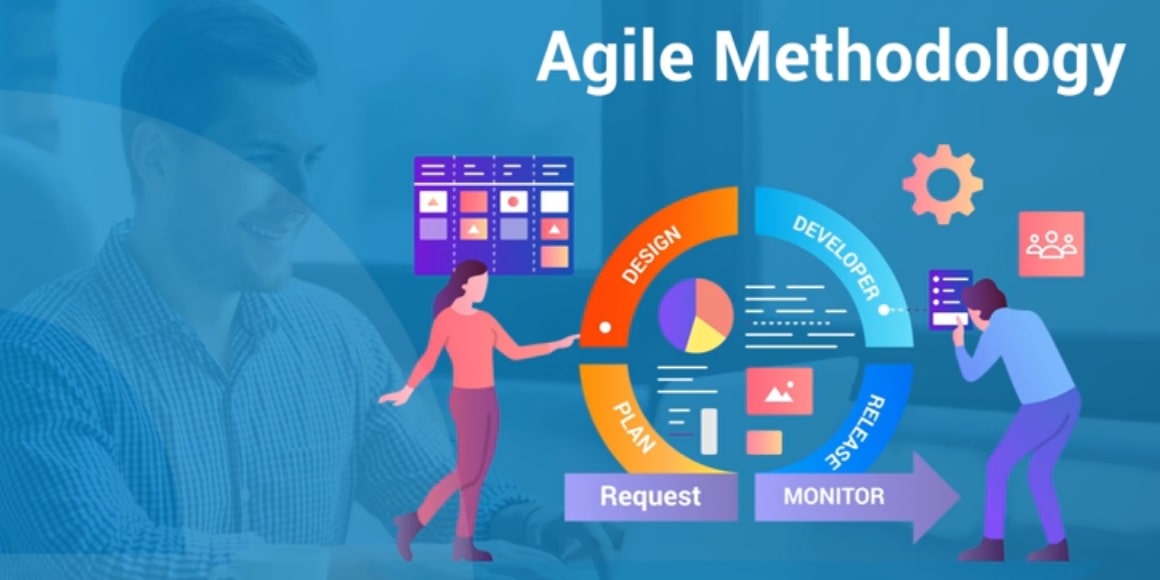 Agile Methodology

DESIGN
DEVELOPER
PLAN
RELEASE

Request
MONITOR